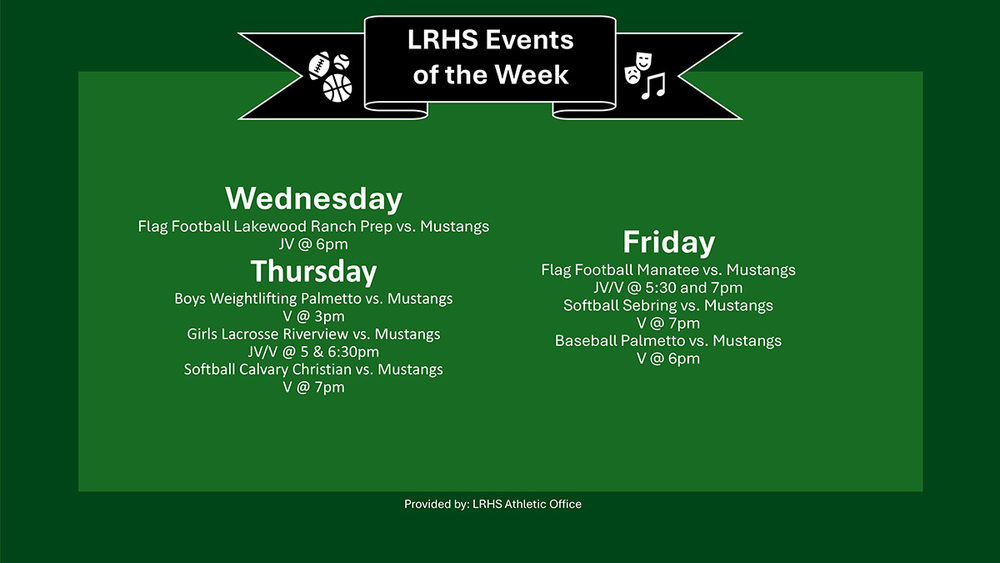 LRHS Events of the Week

Wednesday
Flag Football Lakewood Ranch Prep vs. Mustangs
JV @ 6pm

Thursday
Boys Weightlifting Palmetto vs. Mustangs
V @ 3pm
Girls Lacrosse Riverview vs. Mustangs
JV/V @ 5 & 6:30pm
Softball Calvary Christian vs. Mustangs
V @ 7pm

Friday
Flag Football Manatee vs. Mustangs
JV/V @ 5:30 and 7pm
Softball Sebring vs. Mustangs
V @ 7pm
Baseball Palmetto vs. Mustangs
V @ 6pm

Provided by: LRHS Athletic Office